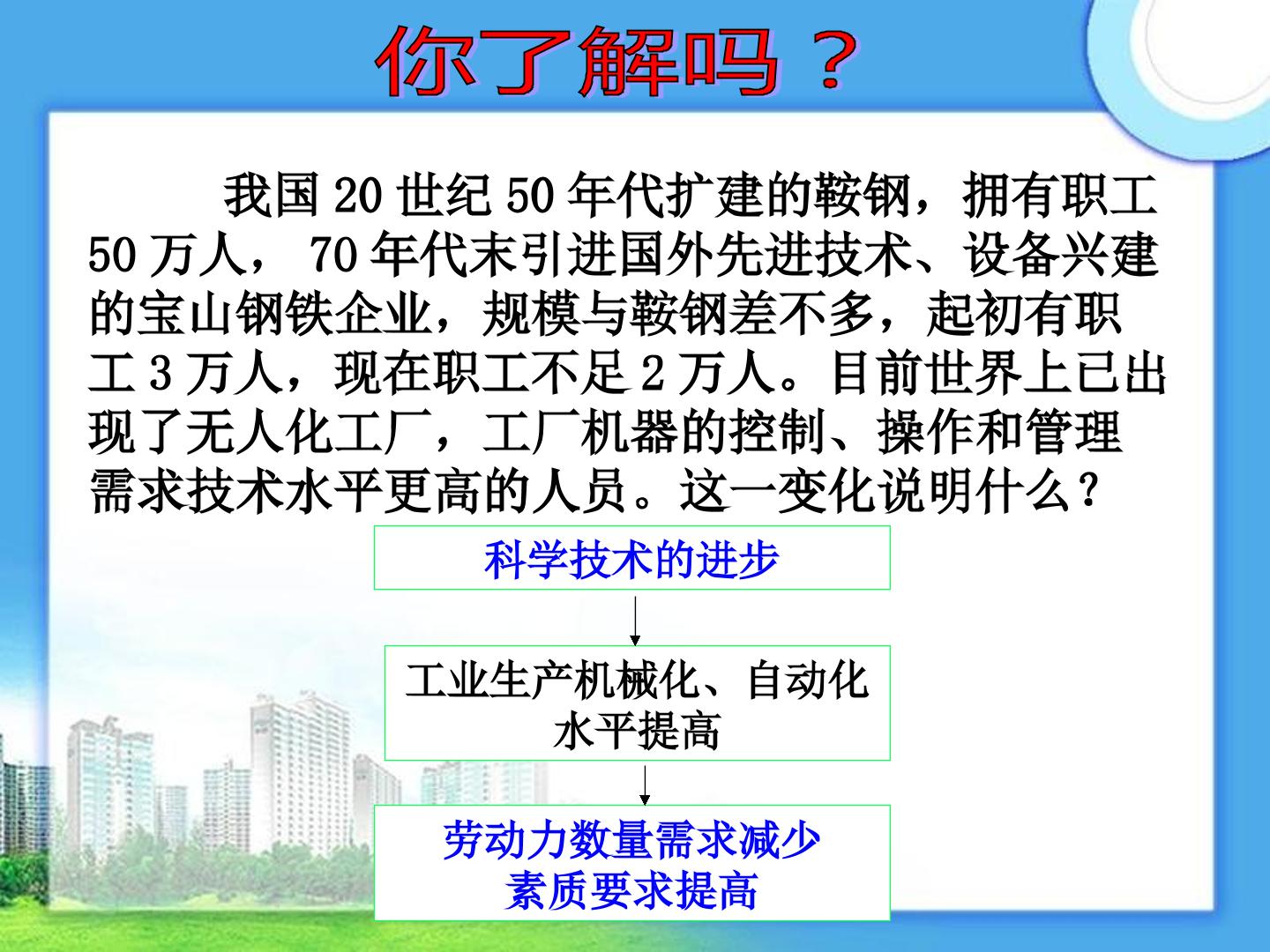 你了解吗？

我国 20 世纪 50 年代扩建的鞍钢，拥有职工 50 万人， 70 年代末引进国外先进技术、设备兴建的宝山钢铁企业，规模与鞍钢差不多，起初有职工 3 万人，现在职工不足 2 万人。目前世界上已出现了无人化工厂，工厂机器的控制、操作和管理需求技术水平更高的人员。这一变化说明什么？

科学技术的进步

工业生产机械化、自动化水平提高

劳动力数量需求减少
素质要求提高